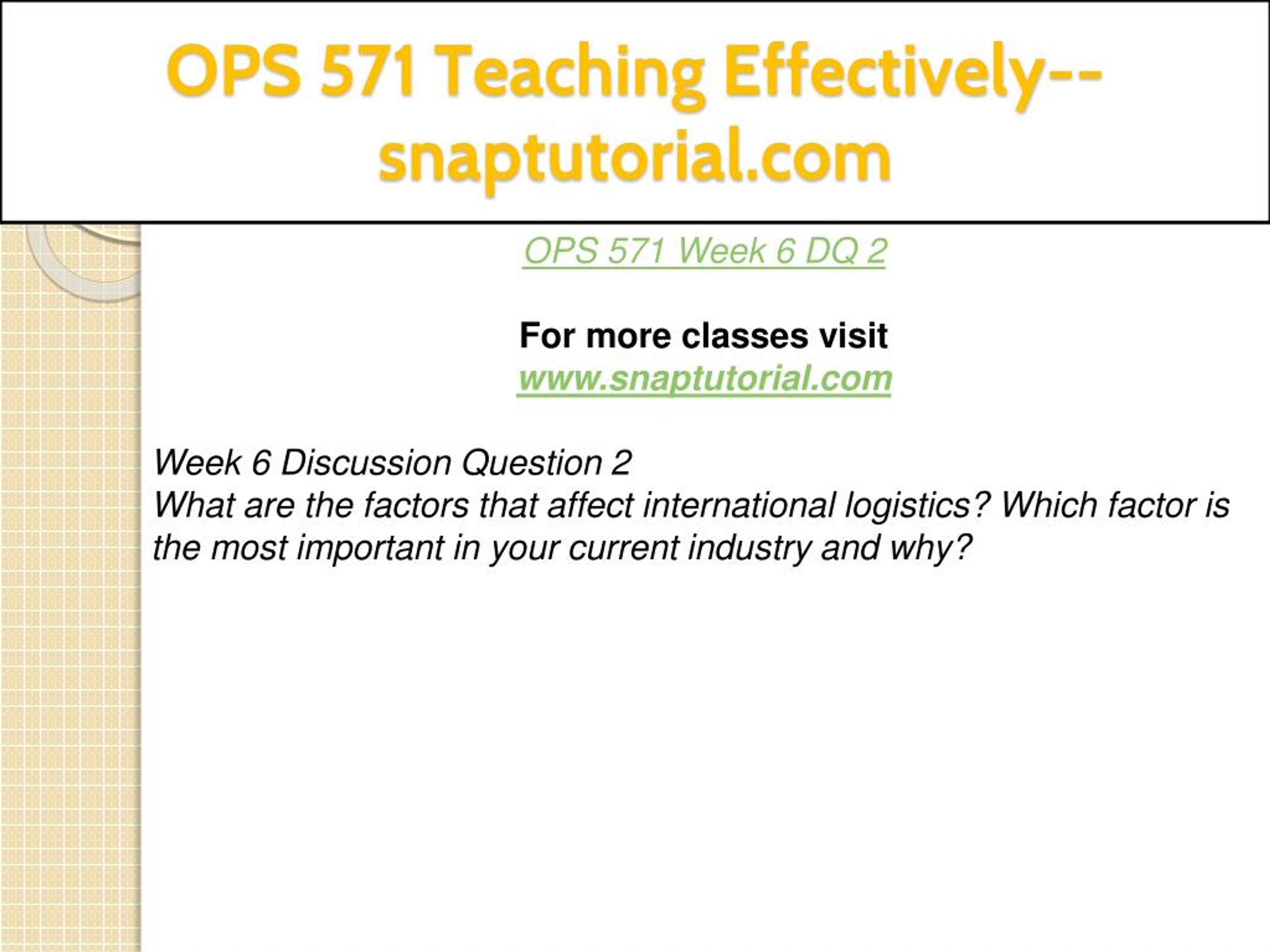 OPS 571 Teaching Effectively--snaptutorial.com

OPS 571 Week 6 DQ 2

For more classes visit
www.snaptutorial.com

Week 6 Discussion Question 2
What are the factors that affect international logistics? Which factor is the most important in your current industry and why?